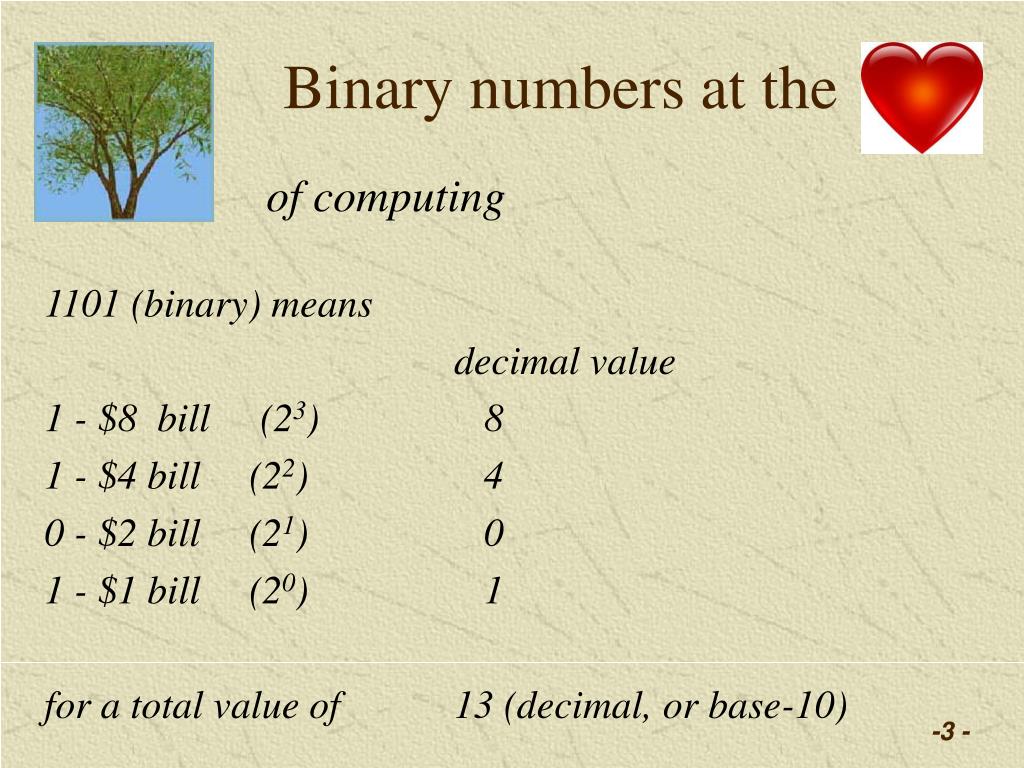 Binary numbers at the

of computing

1101 (binary) means

decimal value

1 - \$8 bill ($2^3$) 8

1 - \$4 bill ($2^2$) 4

0 - \$2 bill ($2^1$) 0

1 - \$1 bill ($2^0$) 1

for a total value of 13 (decimal, or base-10)

-3 -